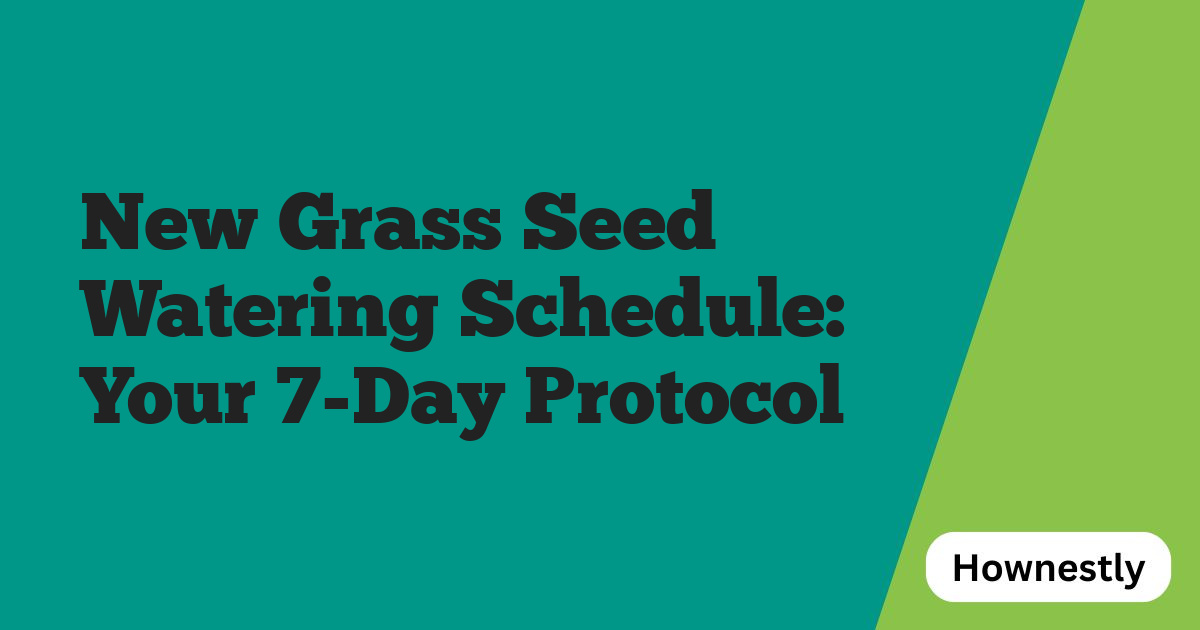 New Grass Seed Watering Schedule: Your 7-Day Protocol

Hownestly